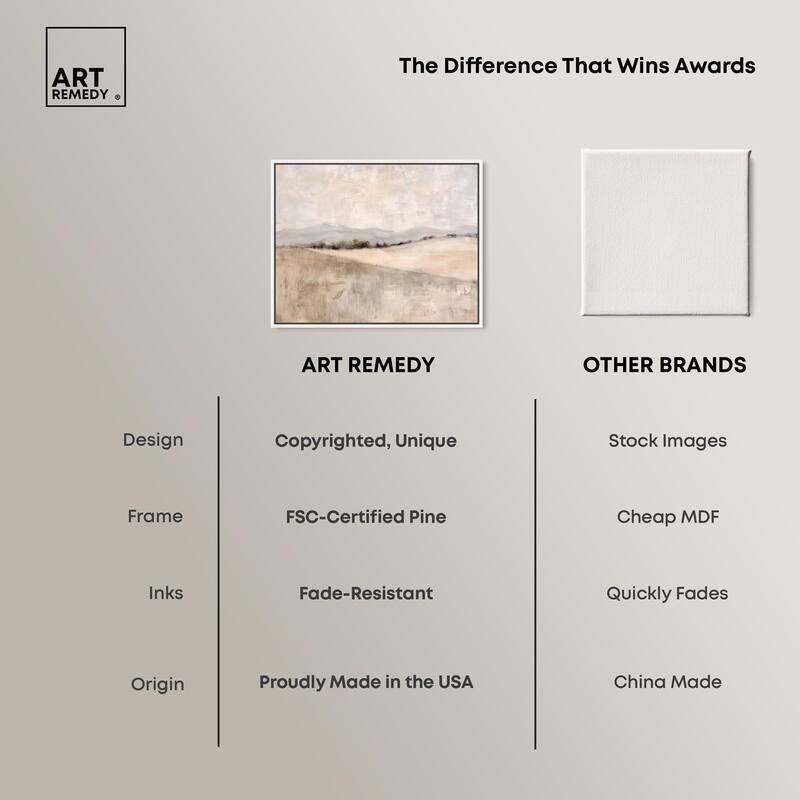 ART REMEDY ®

The Difference That Wins Awards

|  | ART REMEDY | OTHER BRANDS |
|---|---|---|
| Design | Copyrighted, Unique | Stock Images |
| Frame | FSC-Certified Pine | Cheap MDF |
| Inks | Fade-Resistant | Quickly Fades |
| Origin | Proudly Made in the USA | China Made |